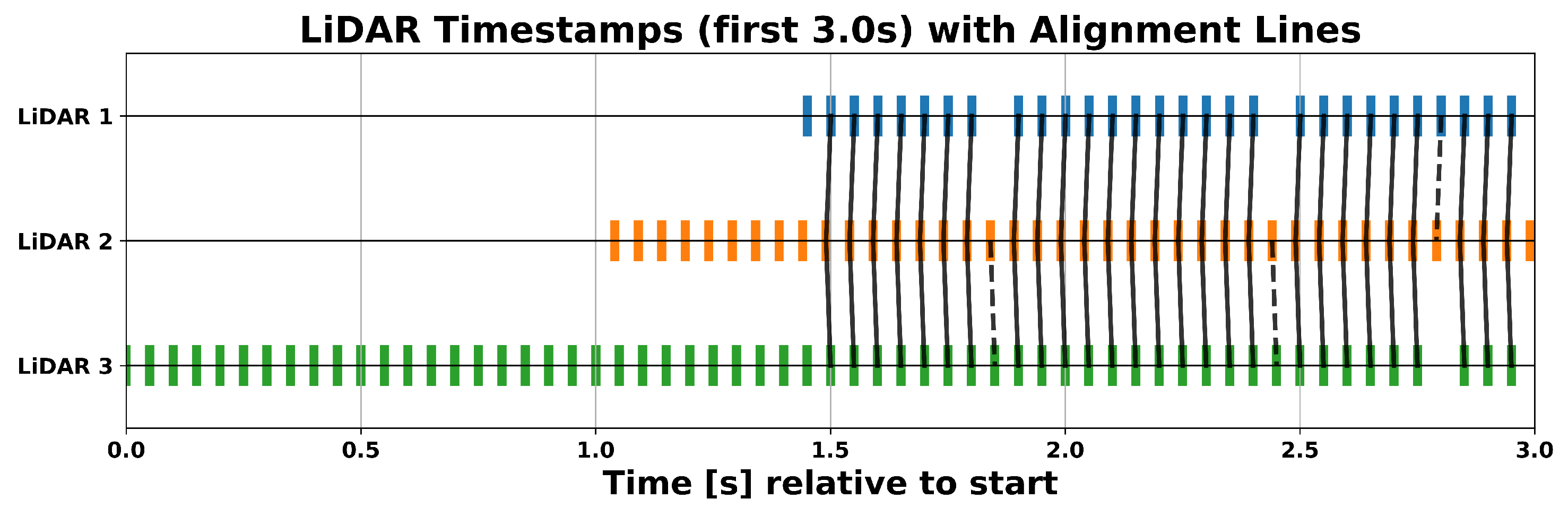 LiDAR Timestamps (first 3.0s) with Alignment Lines

LiDAR 1
LiDAR 2
LiDAR 3

0.0
0.5
1.0
1.5
2.0
2.5
3.0

Time [s] relative to start